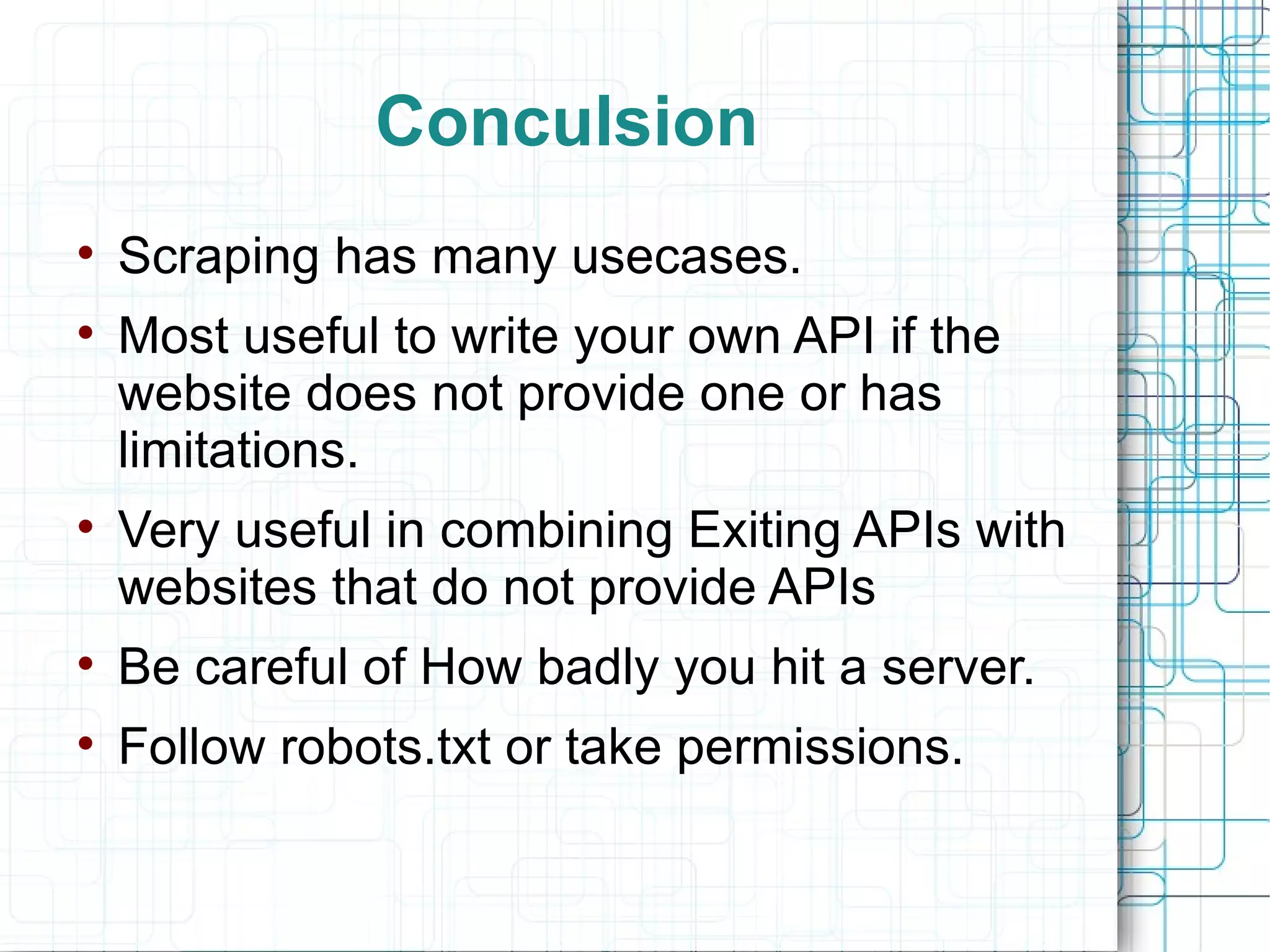 Conculsion

• Scraping has many usecases.

• Most useful to write your own API if the website does not provide one or has limitations.

• Very useful in combining Exiting APIs with websites that do not provide APIs

• Be careful of How badly you hit a server.

• Follow robots.txt or take permissions.